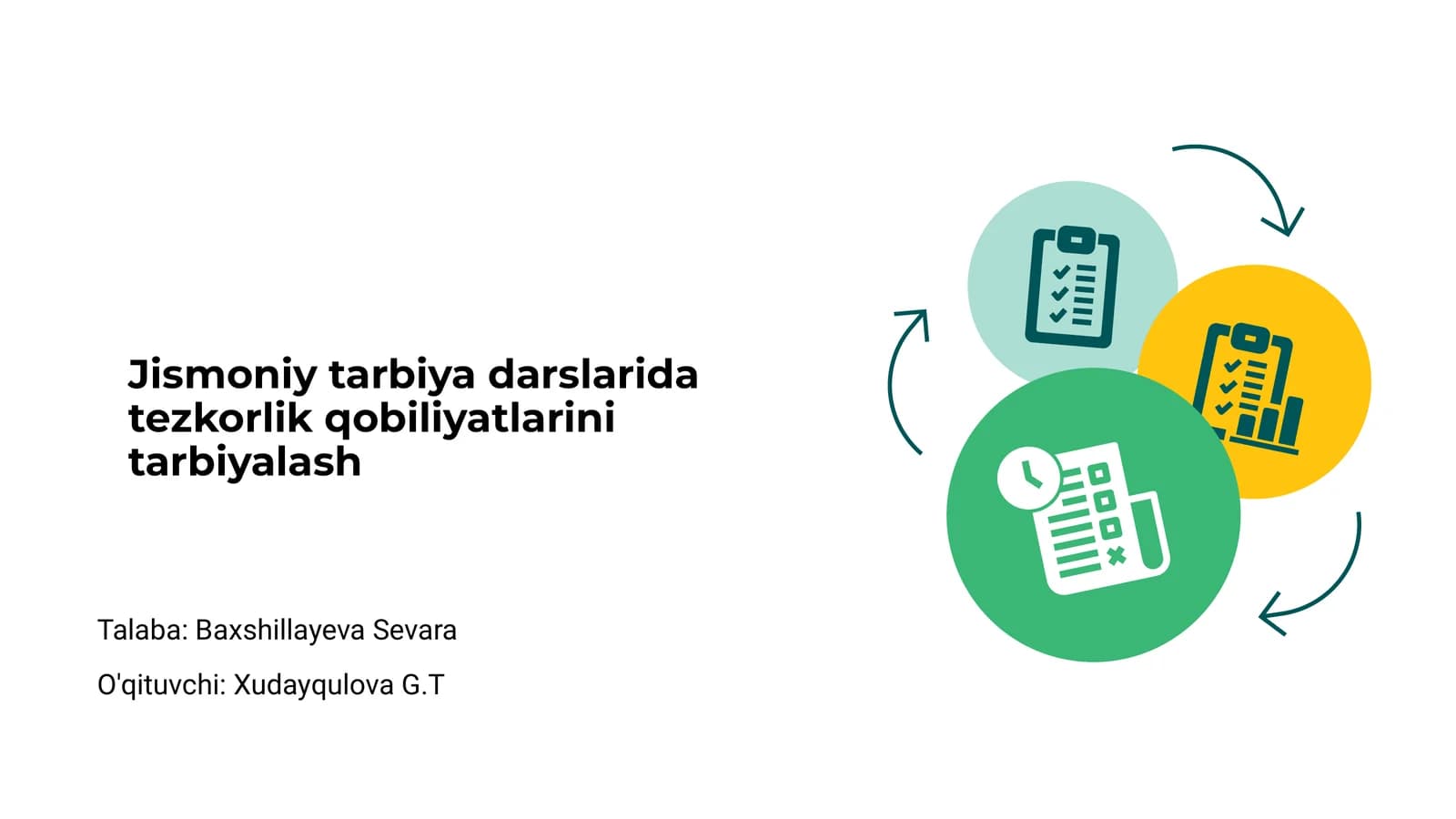 Jismoniy tarbiya darslarida tezkorlik qobiliyatlarini tarbiyalash

Talaba: Baxshillayeva Sevara

O'qituvchi: Xudayqulova G.T